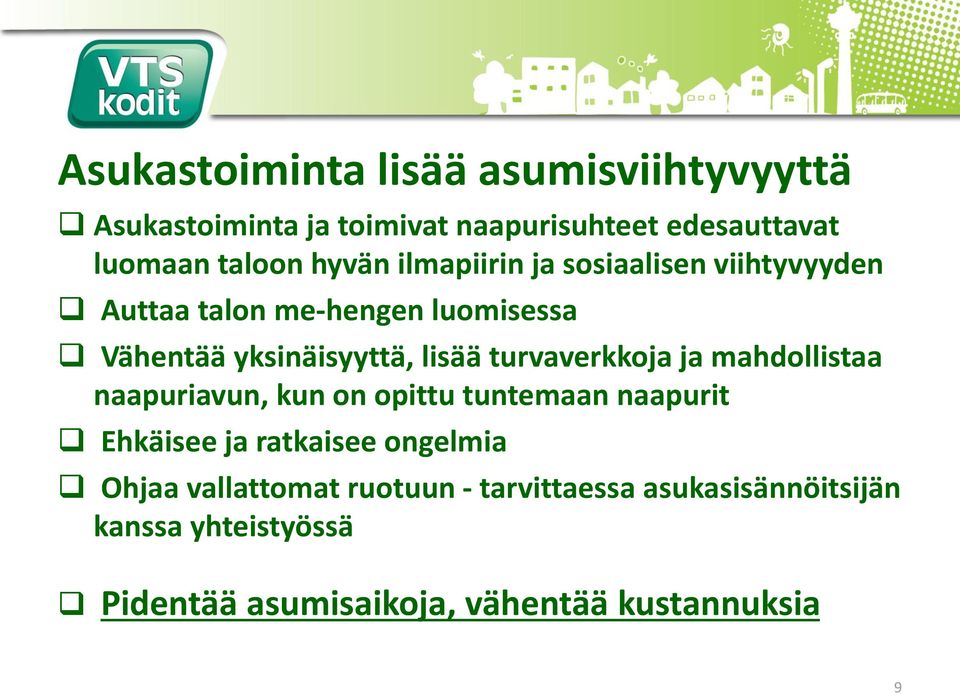 VTS kodit

Asukastoiminta lisää asumisviihtyvyyttä

❑ Asukastoiminta ja toimivat naapurisuhteet edesauttavat luomaan taloon hyvän ilmapiirin ja sosiaalisen viihtyvyyden

❑ Auttaa talon me-hengen luomisessa

❑ Vähentää yksinäisyyttä, lisää turvaverkkoja ja mahdollistaa naapuriavun, kun on opittu tuntemaan naapurit

❑ Ehkäisee ja ratkaisee ongelmia

❑ Ohjaa vallattomat ruotuun - tarvittaessa asukasisännöitsijän kanssa yhteistyössä

❑ Pidentää asumisaikoja, vähentää kustannuksia

9